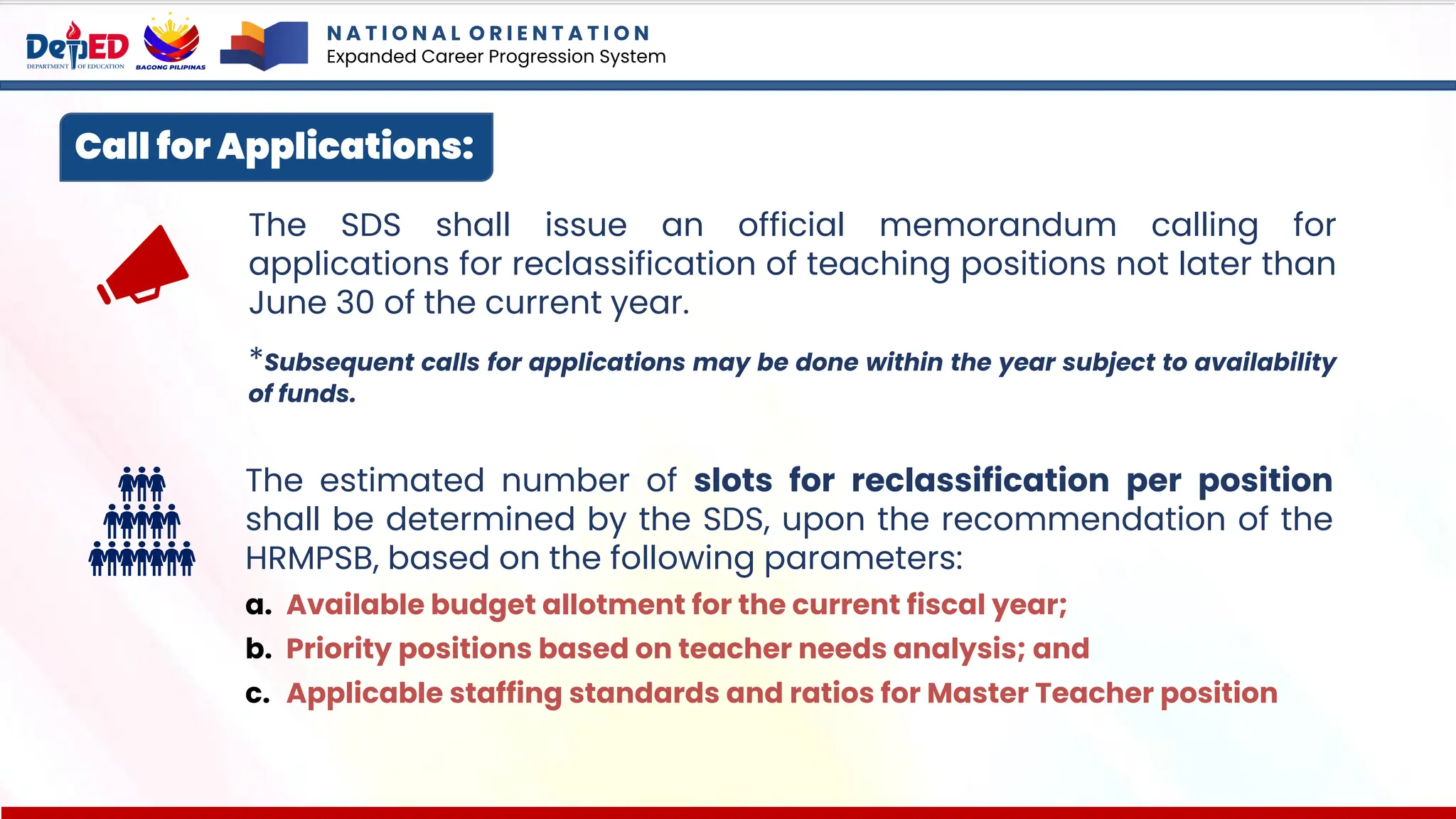 DepED
DEPARTMENT OF EDUCATION
BAGONG PILIPINAS
NATIONAL ORIENTATION
Expanded Career Progression System

Call for Applications:

The SDS shall issue an official memorandum calling for applications for reclassification of teaching positions not later than June 30 of the current year.

*Subsequent calls for applications may be done within the year subject to availability of funds.

The estimated number of slots for reclassification per position shall be determined by the SDS, upon the recommendation of the HRMPSB, based on the following parameters:

a. Available budget allotment for the current fiscal year;
b. Priority positions based on teacher needs analysis; and
c. Applicable staffing standards and ratios for Master Teacher position